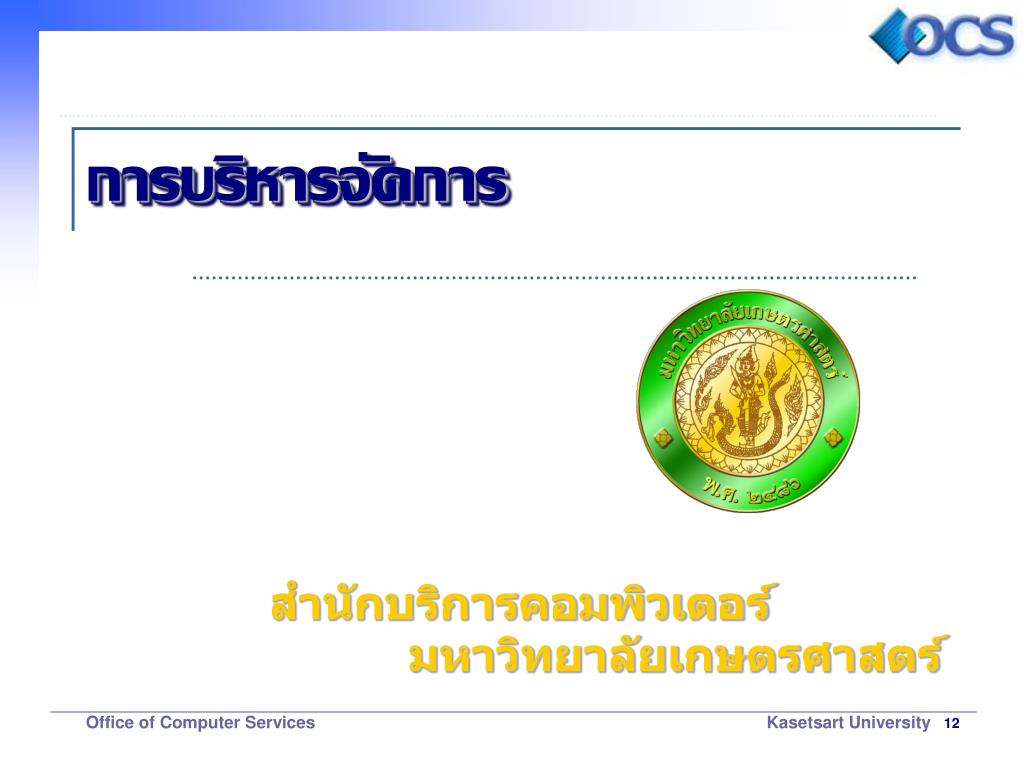 OCS

การบริหารจัดการ

มหาวิทยาลัยเกษตรศาสตร์
พ.ศ. ๒๔๘๖

สำนักบริการคอมพิวเตอร์
มหาวิทยาลัยเกษตรศาสตร์

Office of Computer Services
Kasetsart University 12